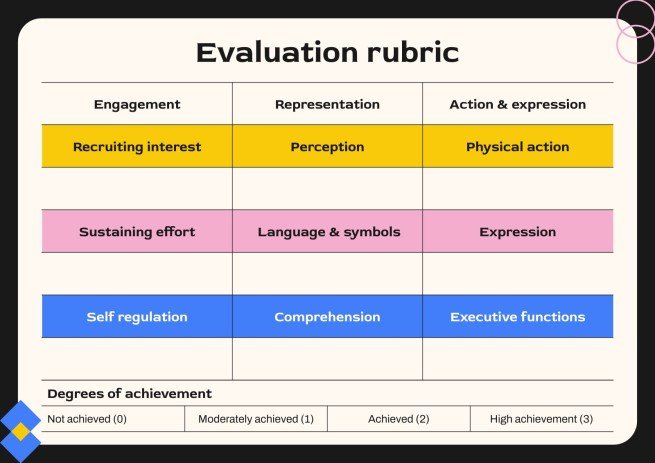 Evaluation rubric

| Engagement | Representation | Action & expression |
|---|---|---|
| Recruiting interest | Perception | Physical action |
| | | |
| Sustaining effort | Language & symbols | Expression |
| | | |
| Self regulation | Comprehension | Executive functions |
| | | |

Degrees of achievement

| Not achieved (0) | Moderately achieved (1) | Achieved (2) | High achievement (3) |
|---|---|---|---|